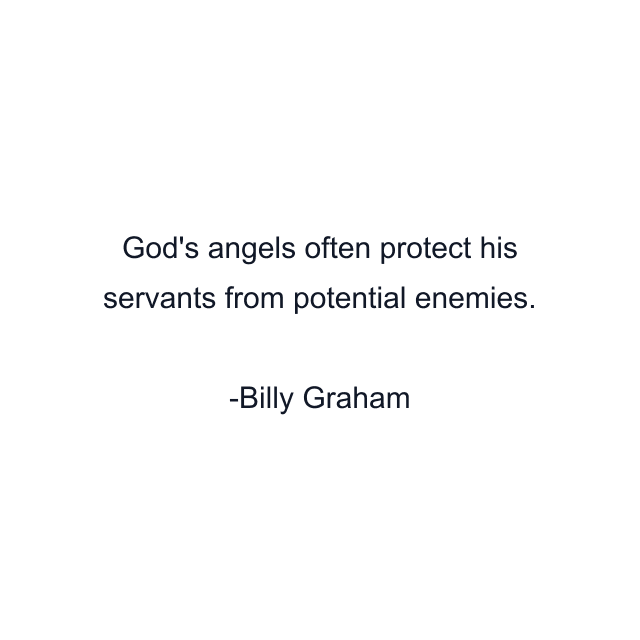 God's angels often protect his servants from potential enemies.

-Billy Graham